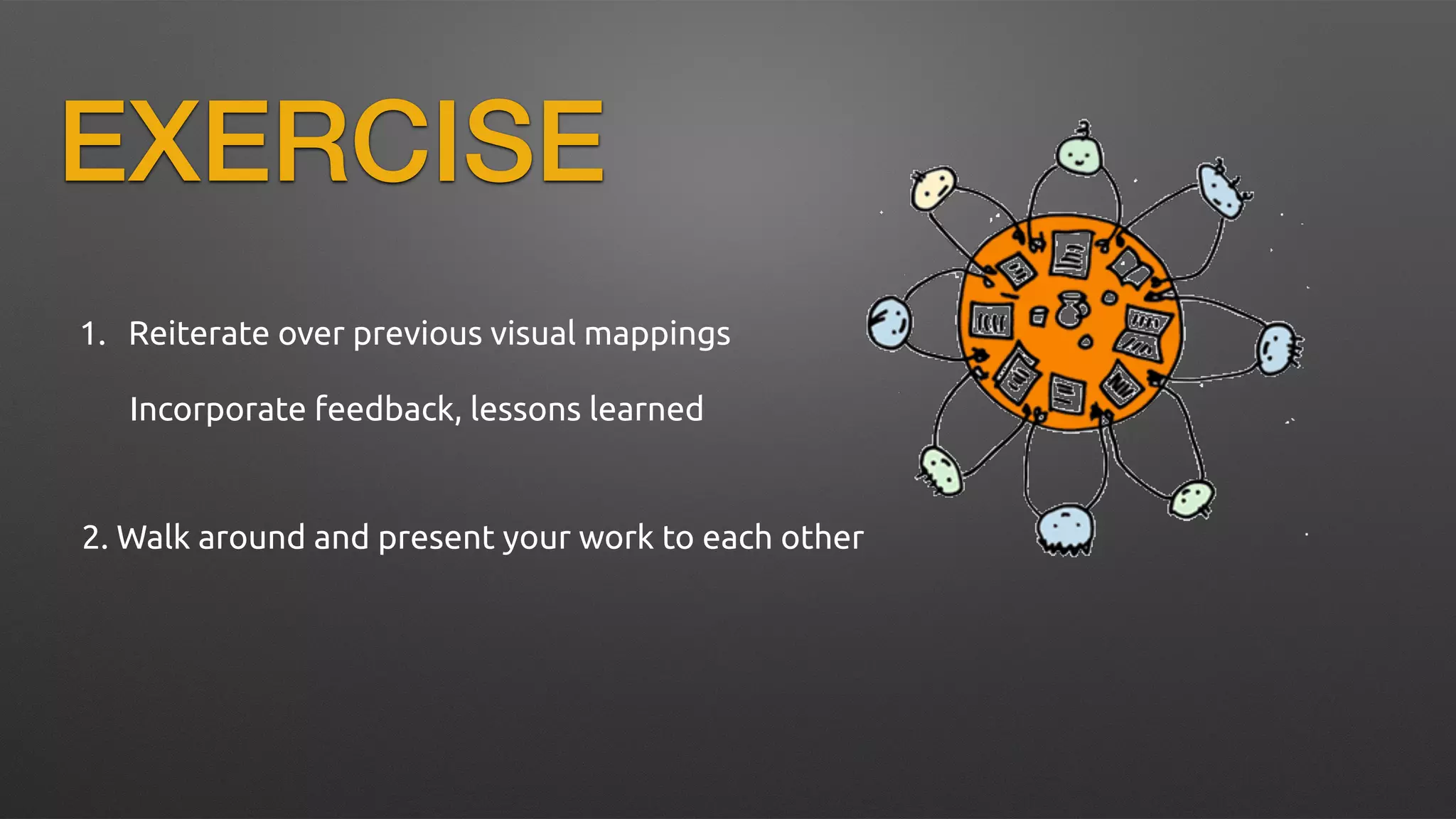 EXERCISE

1. Reiterate over previous visual mappings

Incorporate feedback, lessons learned

2. Walk around and present your work to each other